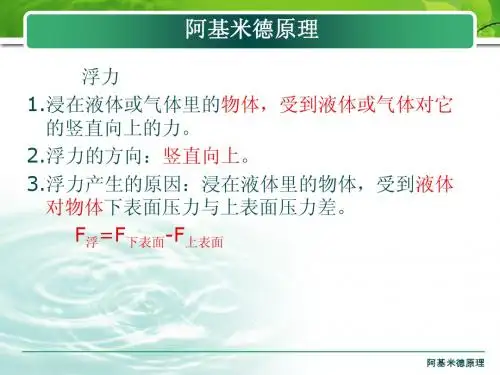 阿基米德原理

浮力

1.浸在液体或气体里的物体，受到液体或气体对它的竖直向上的力。

2.浮力的方向：竖直向上。

3.浮力产生的原因：浸在液体里的物体，受到液体对物体下表面压力与上表面压力差。

$F_{浮}=F_{下表面}-F_{上表面}$

阿基米德原理